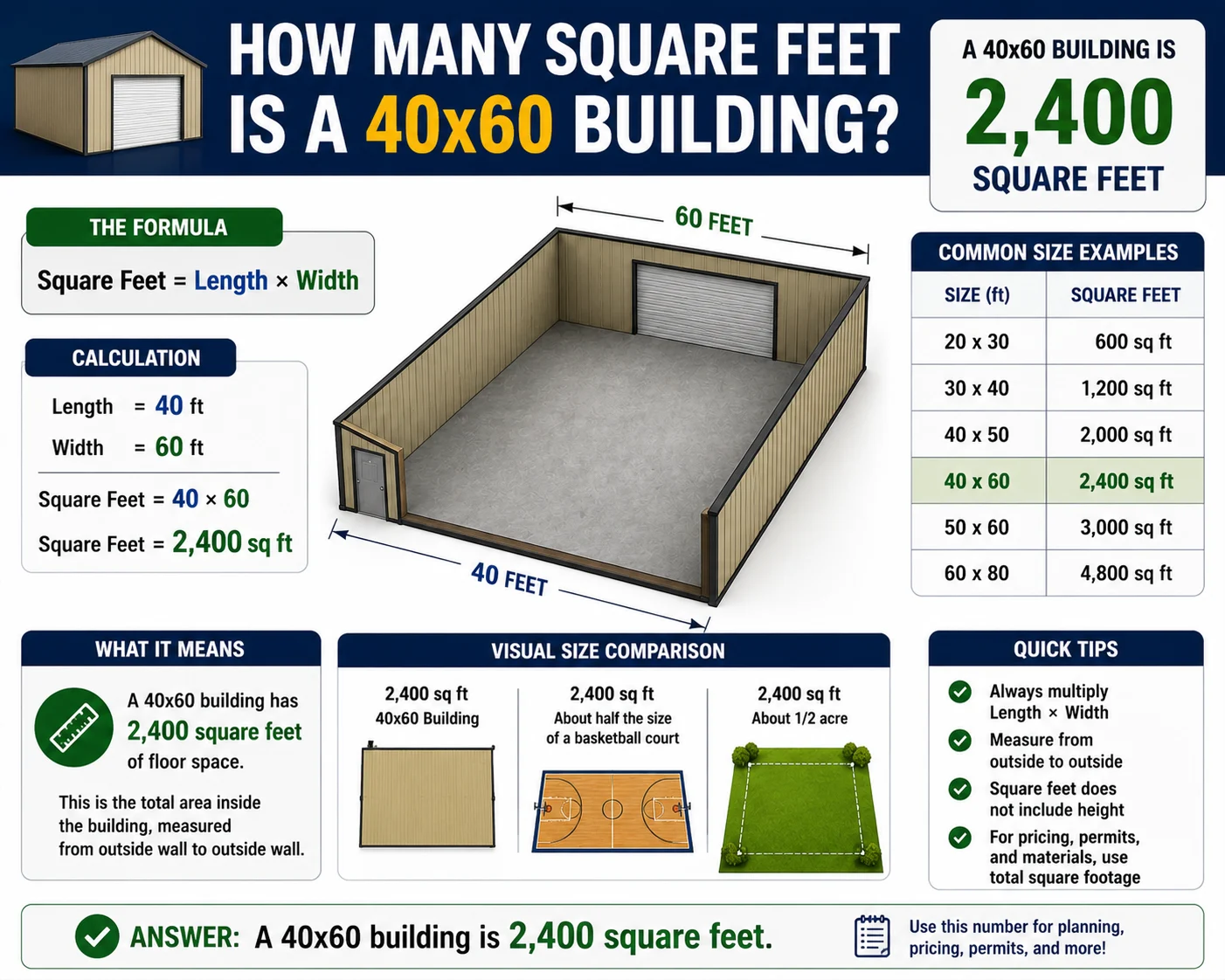 HOW MANY SQUARE FEET IS A 40x60 BUILDING?

A 40x60 BUILDING IS
2,400
SQUARE FEET

THE FORMULA
Square Feet = Length × Width

CALCULATION
Length = 40 ft
Width = 60 ft
Square Feet = 40 × 60
Square Feet = 2,400 sq ft

60 FEET
40 FEET

COMMON SIZE EXAMPLES

| SIZE (ft) | SQUARE FEET |
|---|---|
| 20 x 30 | 600 sq ft |
| 30 x 40 | 1,200 sq ft |
| 40 x 50 | 2,000 sq ft |
| 40 x 60 | 2,400 sq ft |
| 50 x 60 | 3,000 sq ft |
| 60 x 80 | 4,800 sq ft |

WHAT IT MEANS
A 40x60 building has 2,400 square feet of floor space.
This is the total area inside the building, measured from outside wall to outside wall.

VISUAL SIZE COMPARISON
2,400 sq ft
40x60 Building
2,400 sq ft
About half the size of a basketball court
2,400 sq ft
About 1/2 acre

QUICK TIPS
Always multiply Length × Width
Measure from outside to outside
Square feet does not include height
For pricing, permits, and materials, use total square footage

ANSWER: A 40x60 building is 2,400 square feet.
Use this number for planning, pricing, permits, and more!